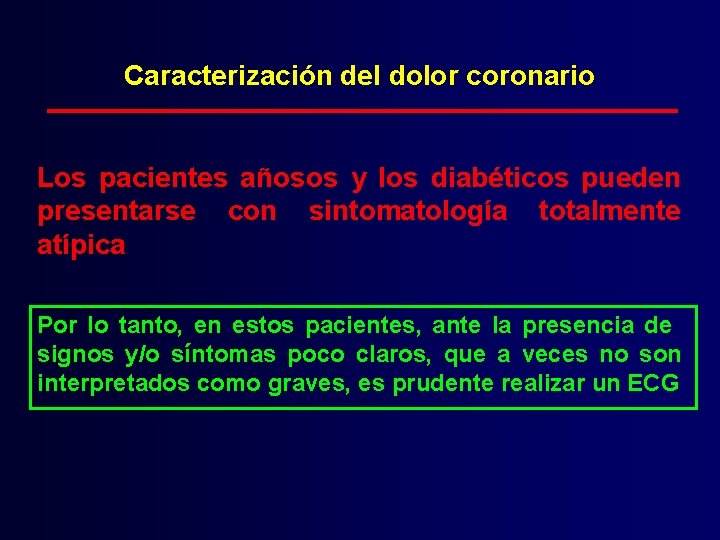 Caracterización del dolor coronario

Los pacientes añosos y los diabéticos pueden presentarse con sintomatología totalmente atípica

Por lo tanto, en estos pacientes, ante la presencia de signos y/o síntomas poco claros, que a veces no son interpretados como graves, es prudente realizar un ECG